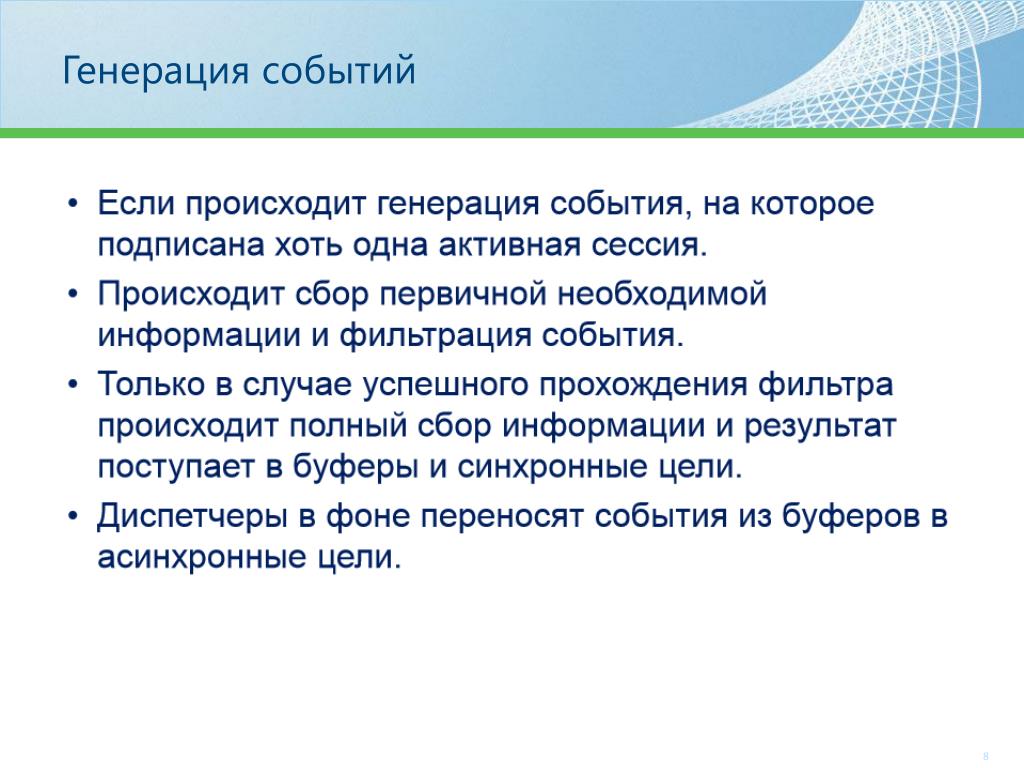 Генерация событий

• Если происходит генерация события, на которое подписана хоть одна активная сессия.
• Происходит сбор первичной необходимой информации и фильтрация события.
• Только в случае успешного прохождения фильтра происходит полный сбор информации и результат поступает в буферы и синхронные цели.
• Диспетчеры в фоне переносят события из буферов в асинхронные цели.

8